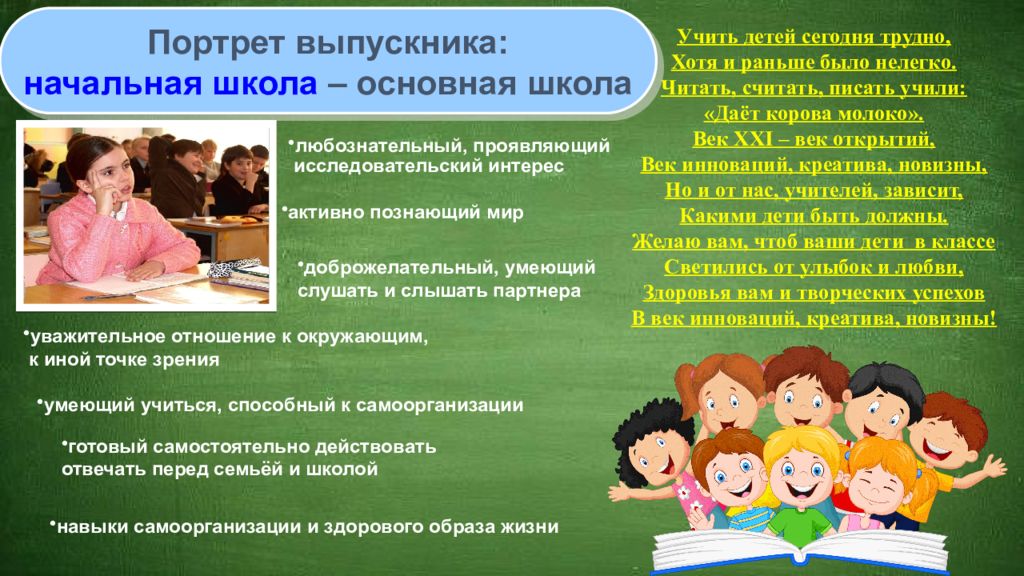 Портрет выпускника:
начальная школа – основная школа

•любознательный, проявляющий исследовательский интерес

•активно познающий мир

•доброжелательный, умеющий слушать и слышать партнера

•уважительное отношение к окружающим, к иной точке зрения

•умеющий учиться, способный к самоорганизации

•готовый самостоятельно действовать отвечать перед семьёй и школой

•навыки самоорганизации и здорового образа жизни

Учить детей сегодня трудно,
Хотя и раньше было нелегко.
Читать, считать, писать учили:
«Даёт корова молоко».
Век XXI – век открытий,
Век инноваций, креатива, новизны,
Но и от нас, учителей, зависит,
Какими дети быть должны.
Желаю вам, чтоб ваши дети в классе
Светились от улыбок и любви,
Здоровья вам и творческих успехов
В век инноваций, креатива, новизны!